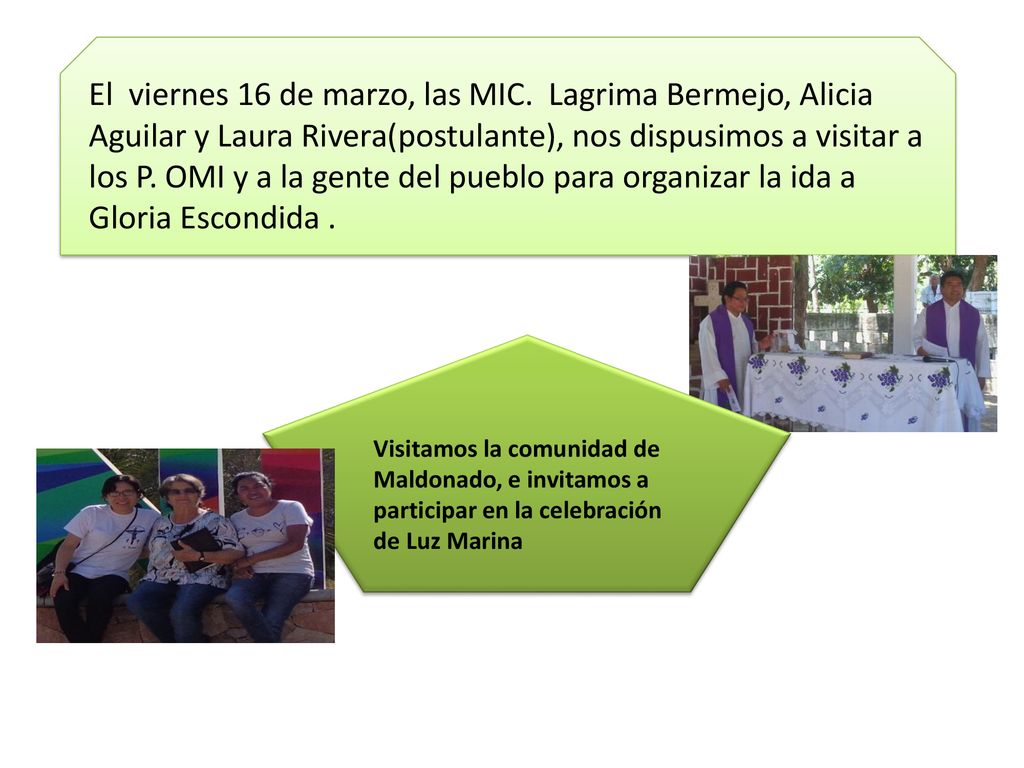 El viernes 16 de marzo, las MIC. Lagrima Bermejo, Alicia Aguilar y Laura Rivera(postulante), nos dispusimos a visitar a los P. OMI y a la gente del pueblo para organizar la ida a Gloria Escondida .

Visitamos la comunidad de Maldonado, e invitamos a participar en la celebración de Luz Marina